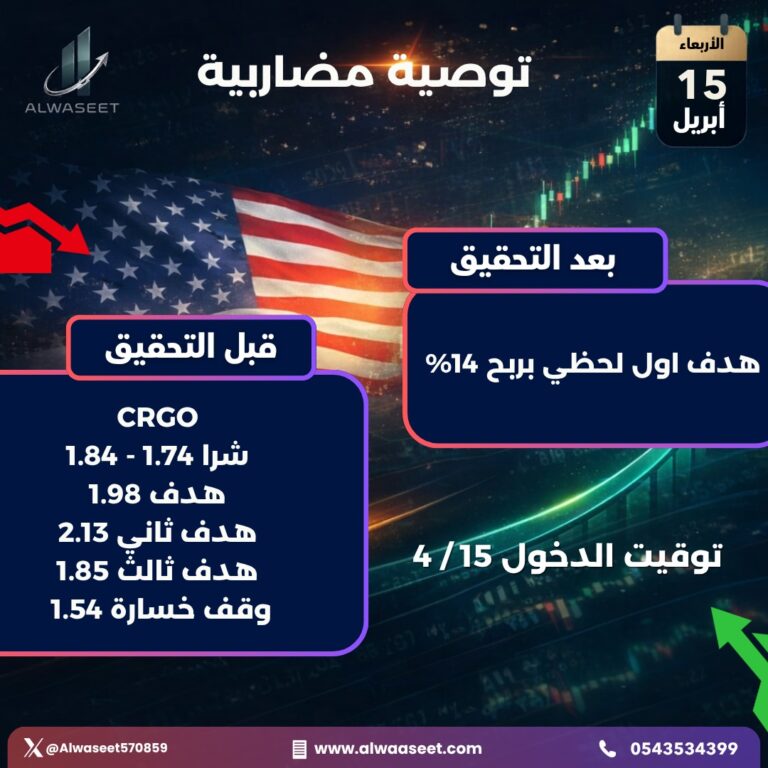 ALWASEET

توصية مضاربية

الأربعاء
15
أبريل

بعد التحقيق

هدف اول لحظي بربح 14%

قبل التحقيق

CRGO
شرا 1.74 - 1.84
هدف 1.98
هدف ثاني 2.13
هدف ثالث 1.85
وقف خسارة 1.54

توقيت الدخول 15 / 4

@Alwaseet570859
www.alwaaseet.com
0543534399